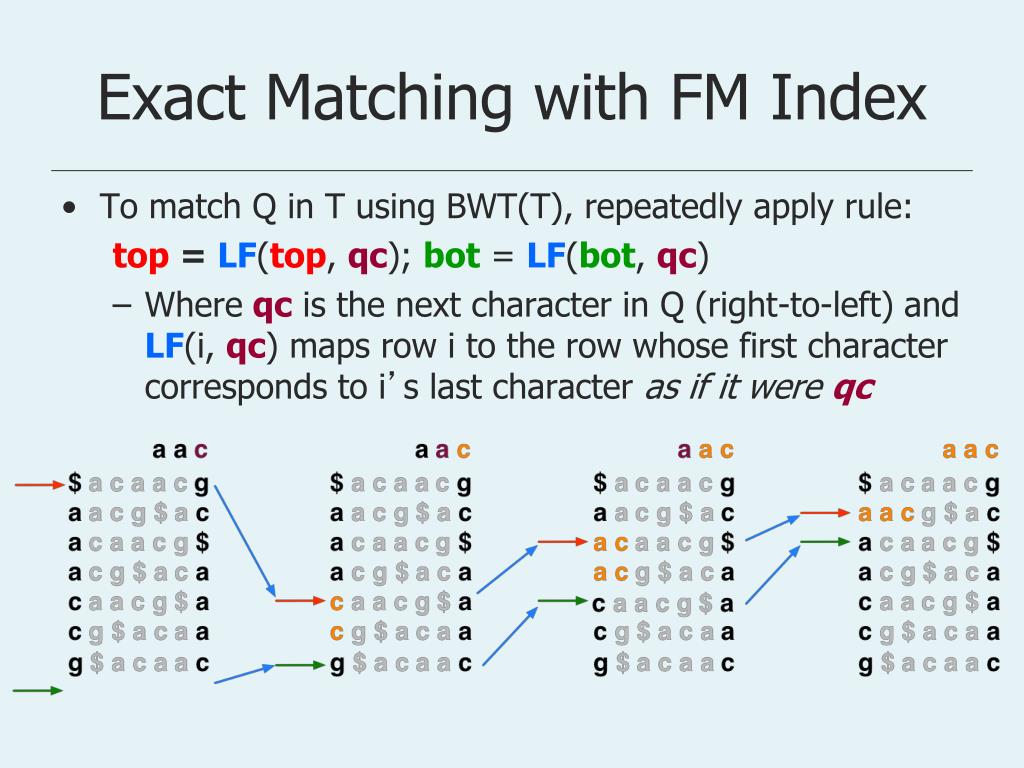 Exact Matching with FM Index

• To match Q in T using BWT(T), repeatedly apply rule:
top = LF(top, qc); bot = LF(bot, qc)
– Where qc is the next character in Q (right-to-left) and LF(i, qc) maps row i to the row whose first character corresponds to i's last character as if it were qc

a a c
$ a c a a c g
a a c g $ a c
a c a a c g $
a c g $ a c a
c a a c g $ a
c g $ a c a a
g $ a c a a c

a a c
$ a c a a c g
a a c g $ a c
a c a a c g $
a c g $ a c a
c a a c g $ a
c g $ a c a a
g $ a c a a c

a a c
$ a c a a c g
a a c g $ a c
a c a a c g $
a c g $ a c a
c a a c g $ a
c g $ a c a a
g $ a c a a c

a a c
$ a c a a c g
a a c g $ a c
a c a a c g $
a c g $ a c a
c a a c g $ a
c g $ a c a a
g $ a c a a c